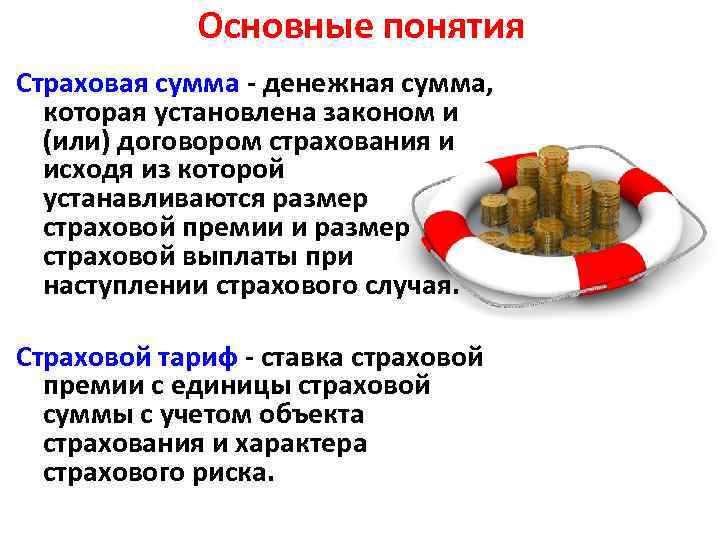 Основные понятия

Страховая сумма - денежная сумма, которая установлена законом и (или) договором страхования и исходя из которой устанавливаются размер страховой премии и размер страховой выплаты при наступлении страхового случая.

Страховой тариф - ставка страховой премии с единицы страховой суммы с учетом объекта страхования и характера страхового риска.